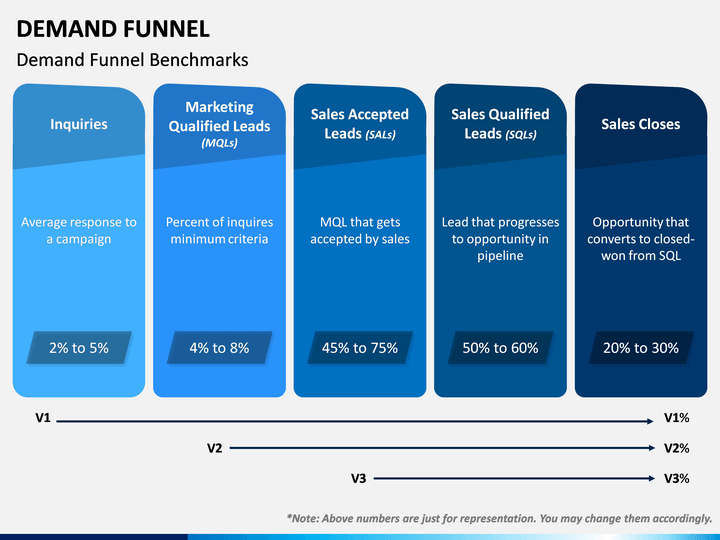 DEMAND FUNNEL

Demand Funnel Benchmarks

Inquiries

Average response to a campaign

2% to 5%

Marketing Qualified Leads (MQLs)

Percent of inquires minimum criteria

4% to 8%

Sales Accepted Leads (SALs)

MQL that gets accepted by sales

45% to 75%

Sales Qualified Leads (SQLs)

Lead that progresses to opportunity in pipeline

50% to 60%

Sales Closes

Opportunity that converts to closed-won from SQL

20% to 30%

V1

V1%

V2

V2%

V3

V3%

*Note: Above numbers are just for representation. You may change them accordingly.